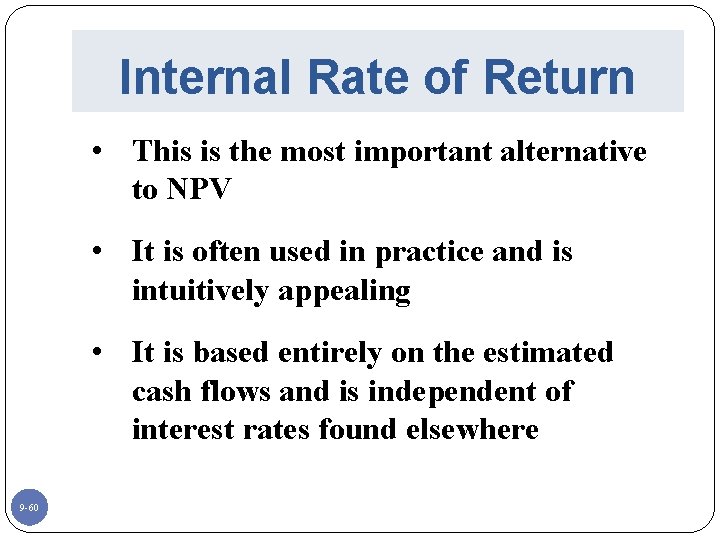 Internal Rate of Return

• This is the most important alternative to NPV

• It is often used in practice and is intuitively appealing

• It is based entirely on the estimated cash flows and is independent of interest rates found elsewhere

9-60